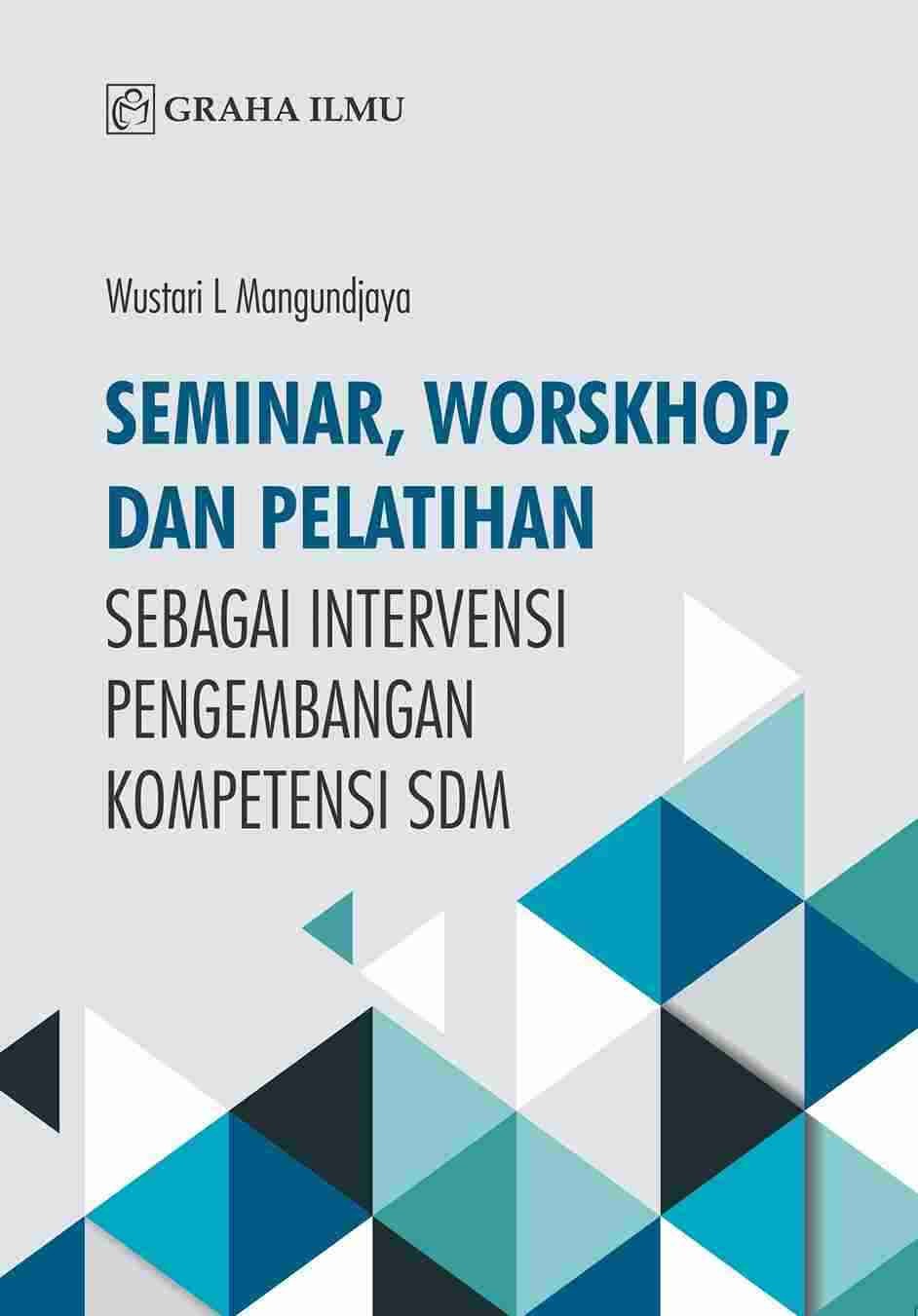 GRAHA ILMU

Wustari L Mangundjaya

SEMINAR, WORSKHOP, DAN PELATIHAN

SEBAGAI INTERVENSI PENGEMBANGAN KOMPETENSI SDM